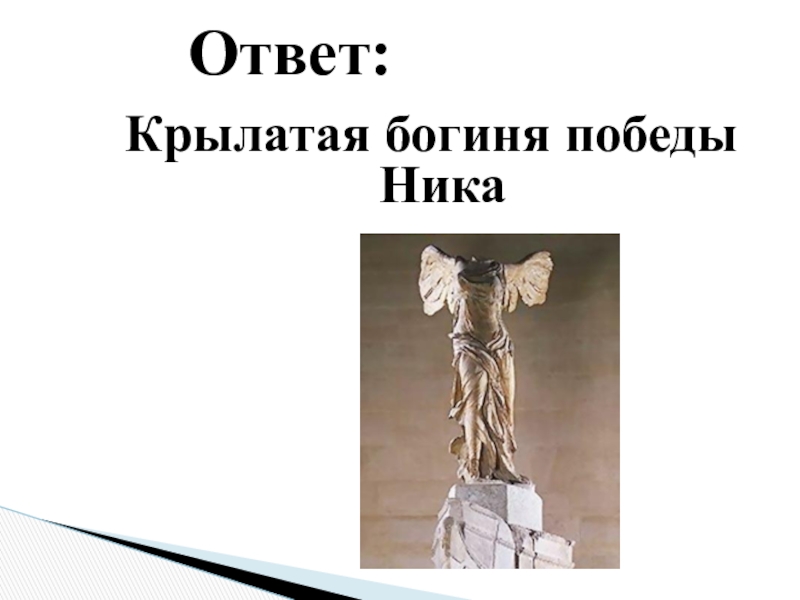 Ответ:

Крылатая богиня победы Ника